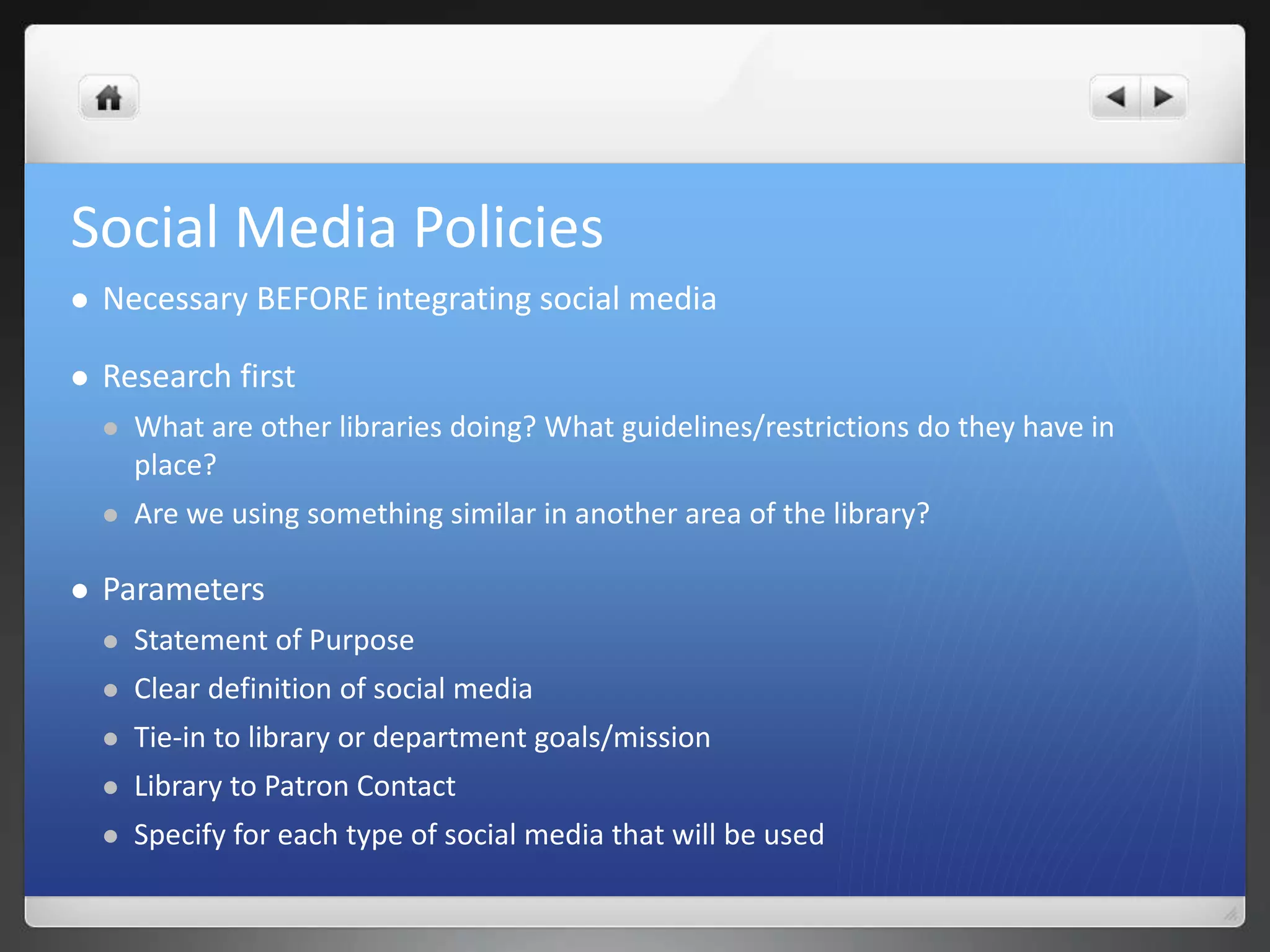 Social Media Policies

- Necessary BEFORE integrating social media

- Research first
  - What are other libraries doing? What guidelines/restrictions do they have in place?
  - Are we using something similar in another area of the library?

- Parameters
  - Statement of Purpose
  - Clear definition of social media
  - Tie-in to library or department goals/mission
  - Library to Patron Contact
  - Specify for each type of social media that will be used